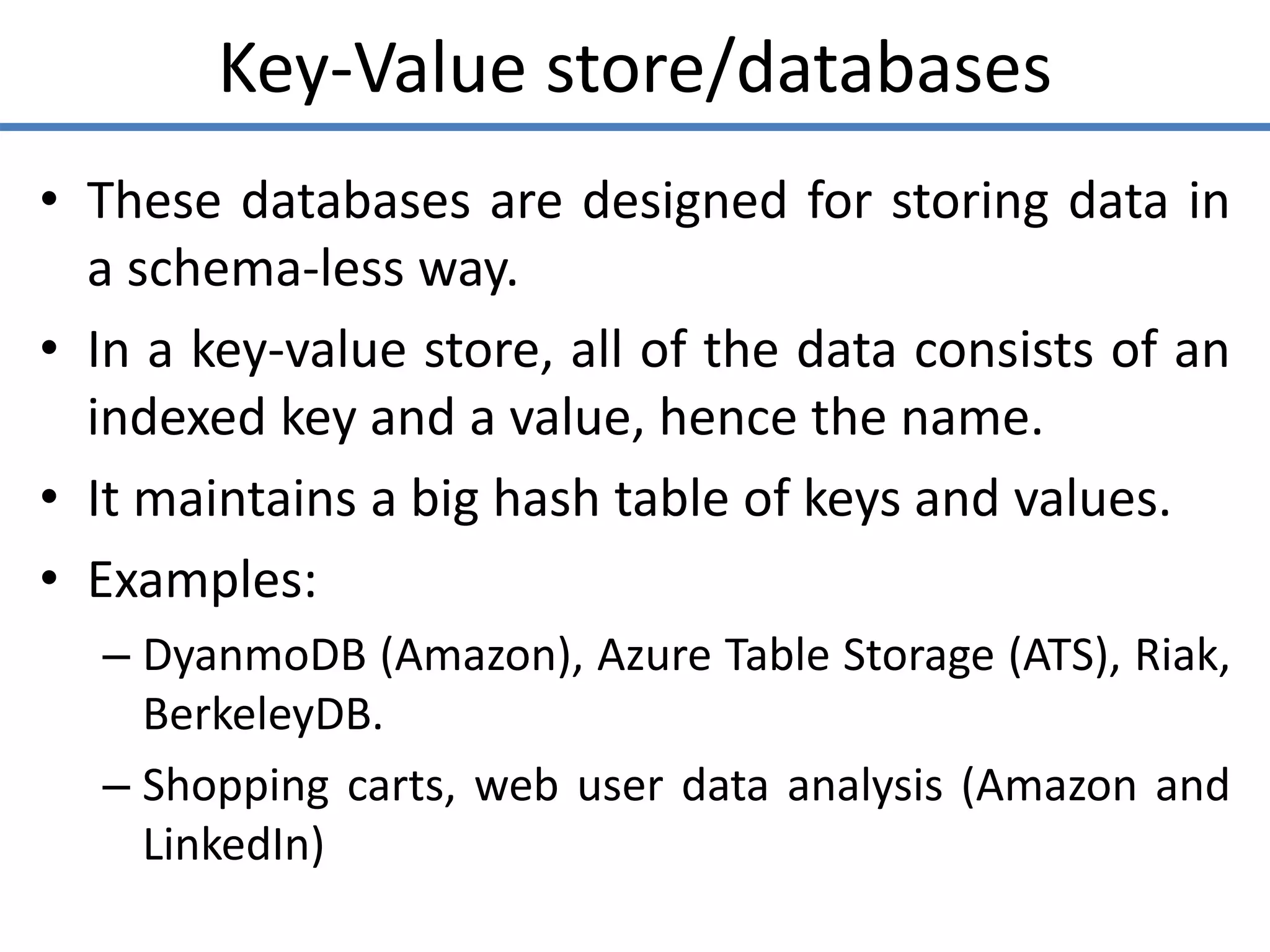 Key-Value store/databases

• These databases are designed for storing data in a schema-less way.

• In a key-value store, all of the data consists of an indexed key and a value, hence the name.

• It maintains a big hash table of keys and values.

• Examples:

– DyanmoDB (Amazon), Azure Table Storage (ATS), Riak, BerkeleyDB.

– Shopping carts, web user data analysis (Amazon and LinkedIn)